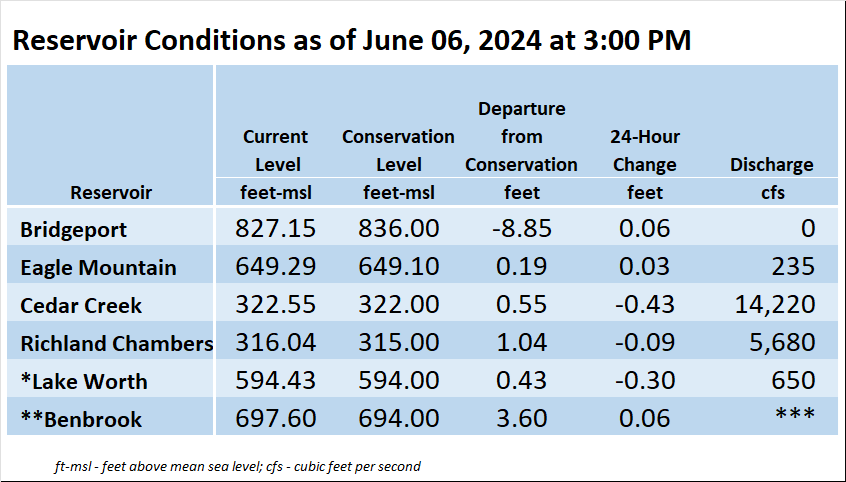 Reservoir Conditions as of June 06, 2024 at 3:00 PM

| Reservoir | Current Level feet-msl | Conservation Level feet-msl | Departure from Conservation feet | 24-Hour Change feet | Discharge cfs |
|---|---|---|---|---|---|
| Bridgeport | 827.15 | 836.00 | -8.85 | 0.06 | 0 |
| Eagle Mountain | 649.29 | 649.10 | 0.19 | 0.03 | 235 |
| Cedar Creek | 322.55 | 322.00 | 0.55 | -0.43 | 14,220 |
| Richland Chambers | 316.04 | 315.00 | 1.04 | -0.09 | 5,680 |
| *Lake Worth | 594.43 | 594.00 | 0.43 | -0.30 | 650 |
| **Benbrook | 697.60 | 694.00 | 3.60 | 0.06 | *** |

ft-msl - feet above mean sea level; cfs - cubic feet per second